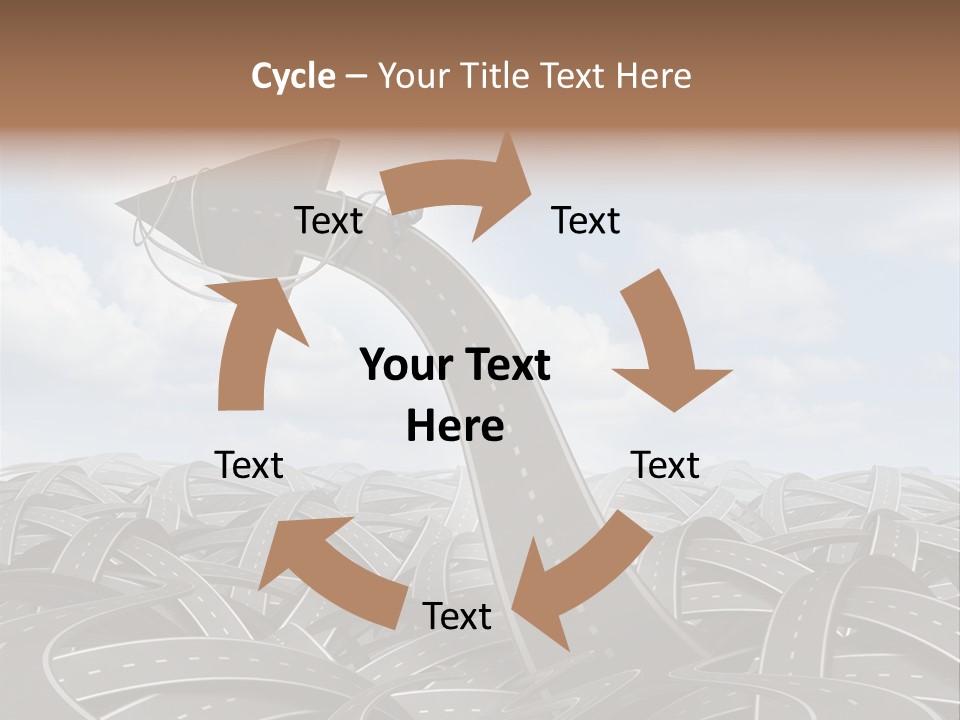 Cycle – Your Title Text Here

Text

Text

Your Text Here

Text

Text

Text